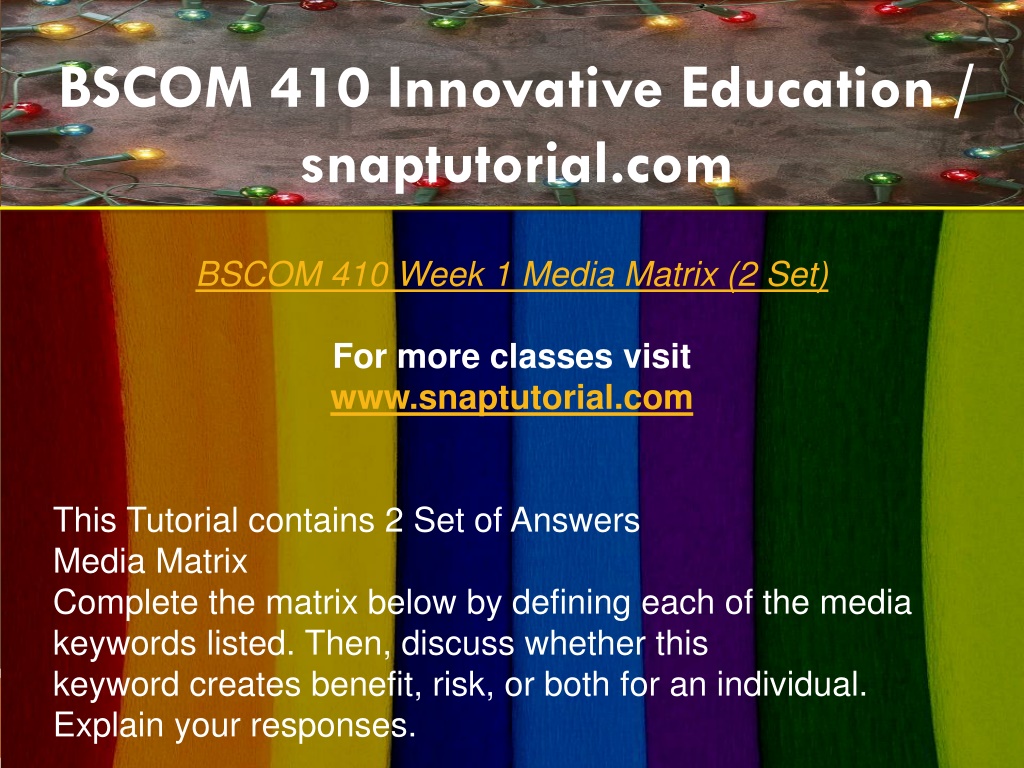 BSCOM 410 Innovative Education / snaptutorial.com

BSCOM 410 Week 1 Media Matrix (2 Set)

For more classes visit
www.snaptutorial.com

This Tutorial contains 2 Set of Answers
Media Matrix
Complete the matrix below by defining each of the media keywords listed. Then, discuss whether this keyword creates benefit, risk, or both for an individual. Explain your responses.